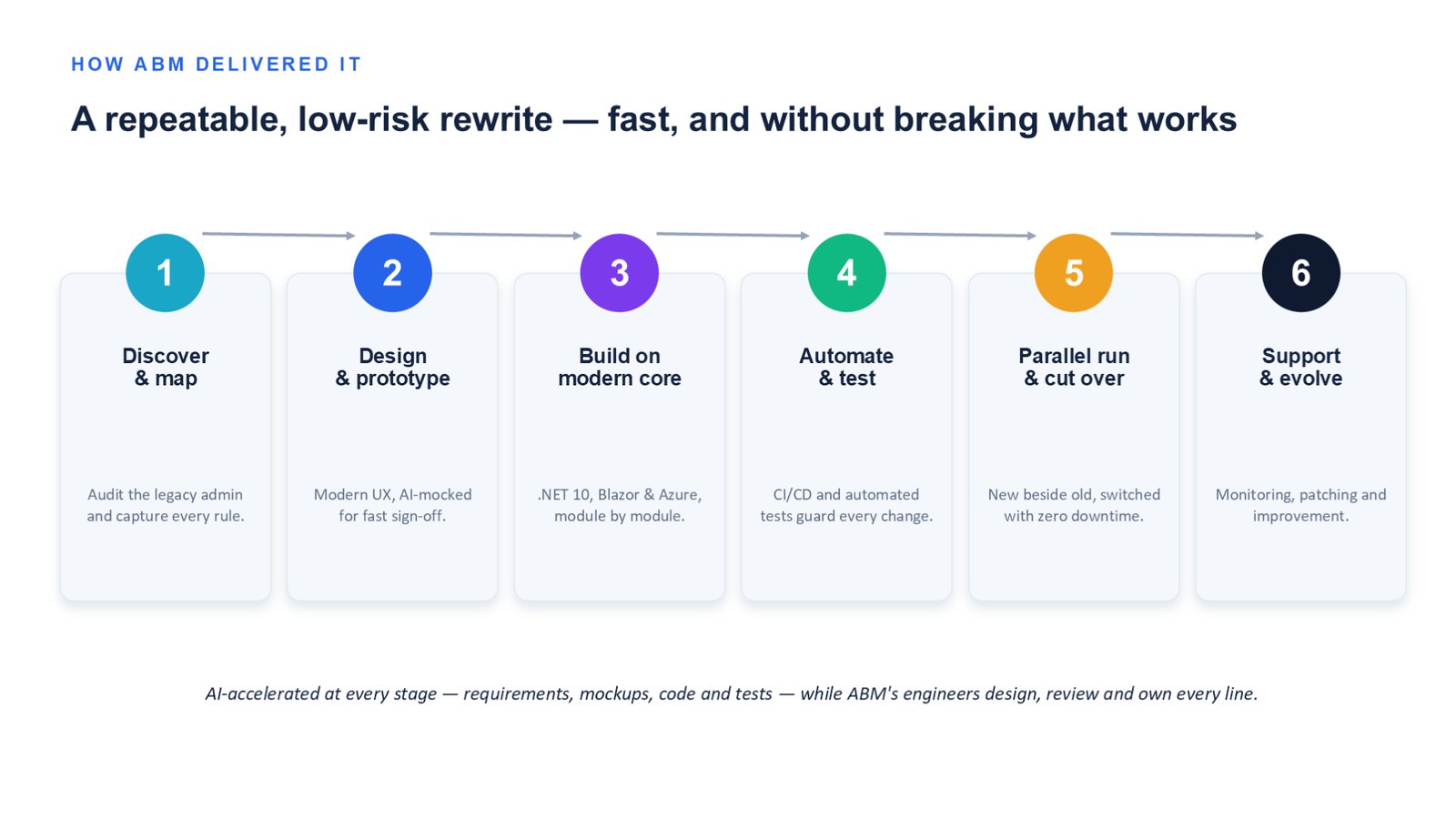 HOW ABM DELIVERED IT

A repeatable, low-risk rewrite — fast, and without breaking what works

1

Discover & map

Audit the legacy admin and capture every rule.

2

Design & prototype

Modern UX, AI-mocked for fast sign-off.

3

Build on modern core

.NET 10, Blazor & Azure, module by module.

4

Automate & test

CI/CD and automated tests guard every change.

5

Parallel run & cut over

New beside old, switched with zero downtime.

6

Support & evolve

Monitoring, patching and improvement.

AI-accelerated at every stage — requirements, mockups, code and tests — while ABM's engineers design, review and own every line.